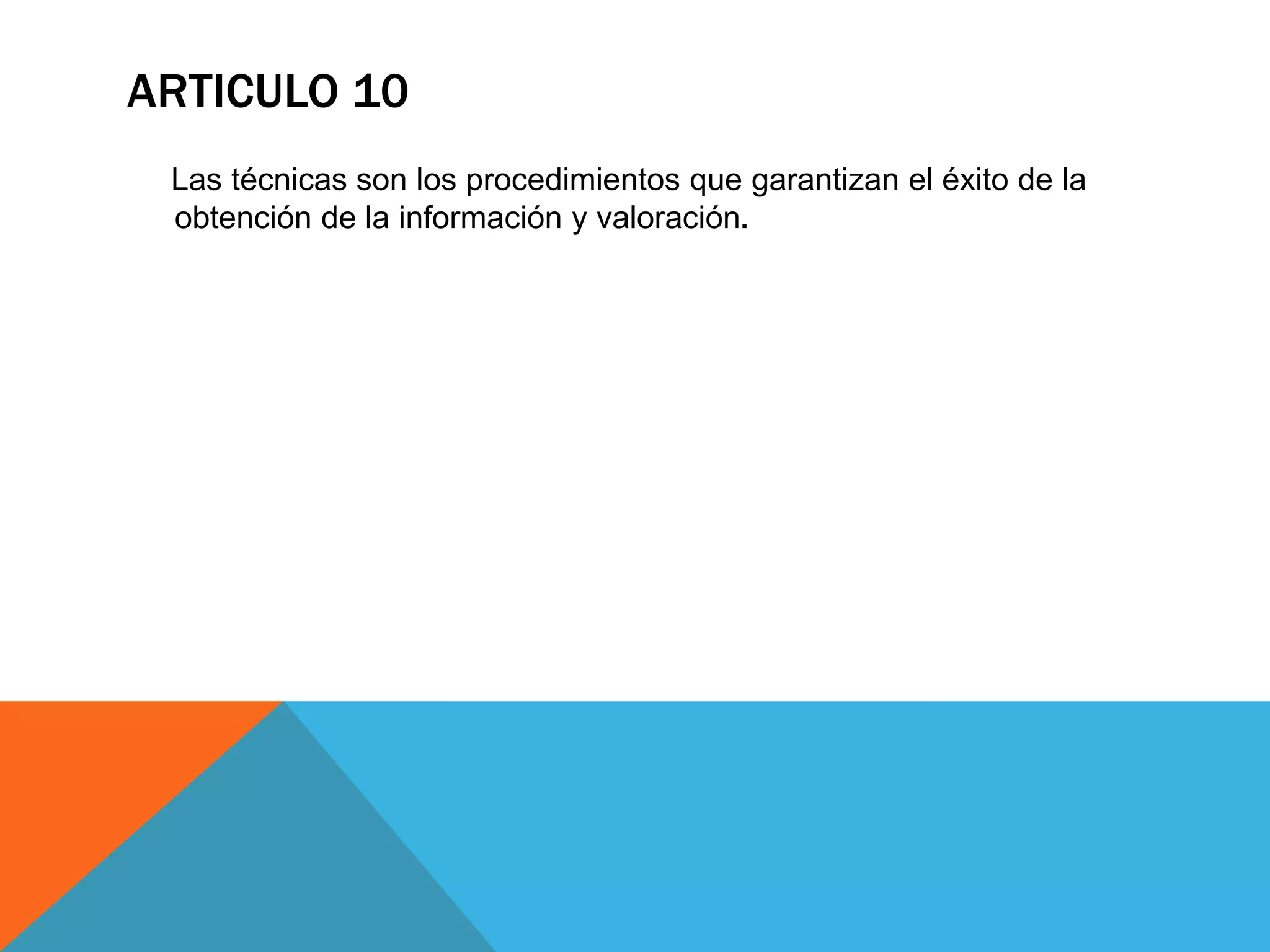 ARTICULO 10

Las técnicas son los procedimientos que garantizan el éxito de la obtención de la información y valoración.